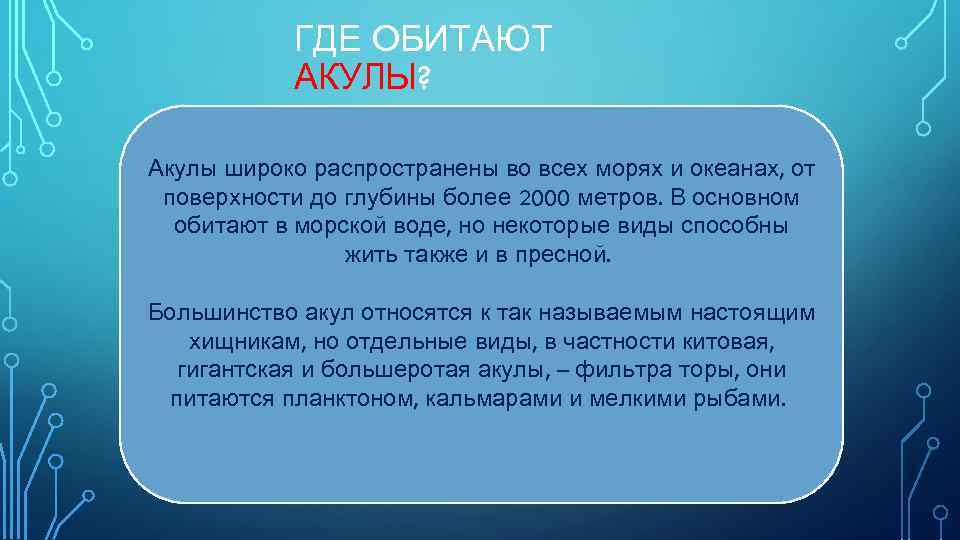 ГДЕ ОБИТАЮТ АКУЛЫ?

Акулы широко распространены во всех морях и океанах, от поверхности до глубины более 2000 метров. В основном обитают в морской воде, но некоторые виды способны жить также и в пресной.

Большинство акул относятся к так называемым настоящим хищникам, но отдельные виды, в частности китовая, гигантская и большеротая акулы, – фильтра торы, они питаются планктоном, кальмарами и мелкими рыбами.